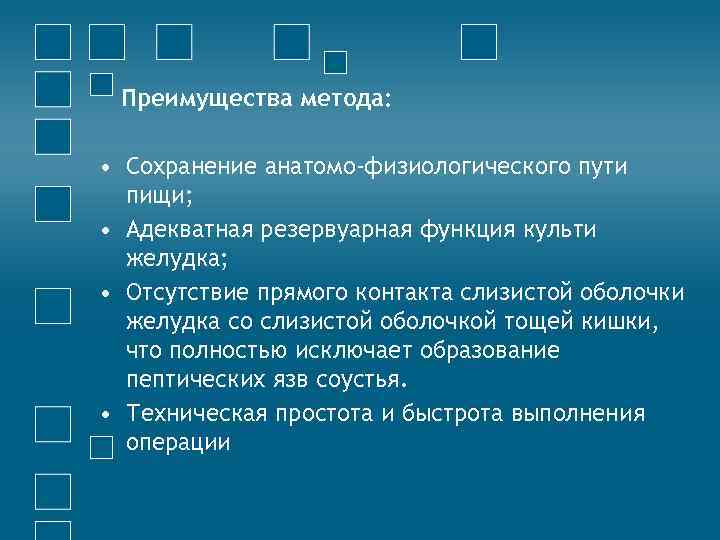 Преимущества метода:

• Сохранение анатомо-физиологического пути пищи;
• Адекватная резервуарная функция культи желудка;
• Отсутствие прямого контакта слизистой оболочки желудка со слизистой оболочкой тощей кишки, что полностью исключает образование пептических язв соустья.
• Техническая простота и быстрота выполнения операции